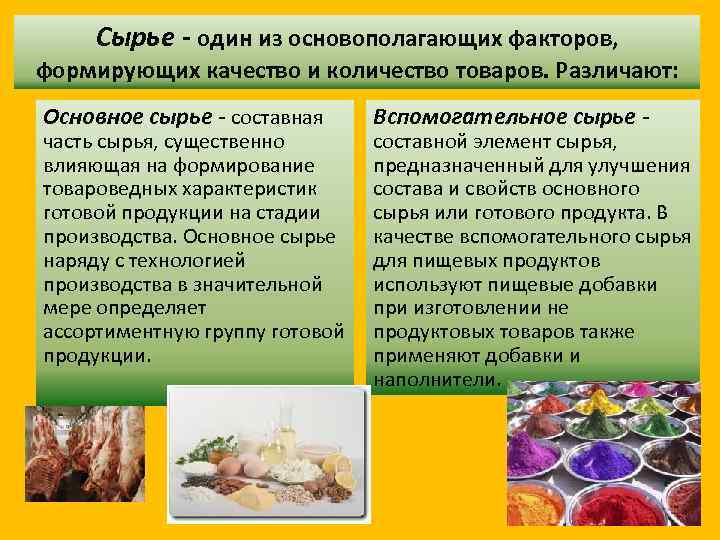 Сырье - один из основополагающих факторов, формирующих качество и количество товаров. Различают:

Основное сырье - составная часть сырья, существенно влияющая на формирование товароведных характеристик готовой продукции на стадии производства. Основное сырье наряду с технологией производства в значительной мере определяет ассортиментную группу готовой продукции.

Вспомогательное сырье - составной элемент сырья, предназначенный для улучшения состава и свойств основного сырья или готового продукта. В качестве вспомогательного сырья для пищевых продуктов используют пищевые добавки при изготовлении не продуктовых товаров также применяют добавки и наполнители.